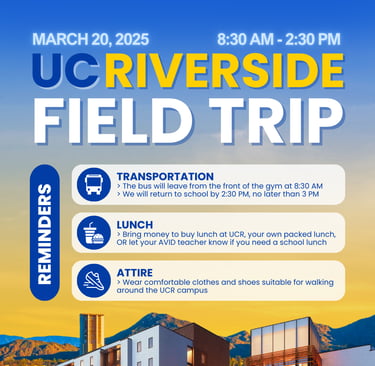 MARCH 20, 2025

8:30 AM - 2:30 PM

UC RIVERSIDE

FIELD TRIP

REMINDERS

TRANSPORTATION
> The bus will leave from the front of the gym at 8:30 AM
> We will return to school by 2:30 PM, no later than 3 PM

LUNCH
> Bring money to buy lunch at UCR, your own packed lunch, OR let your AVID teacher know if you need a school lunch

ATTIRE
> Wear comfortable clothes and shoes suitable for walking around the UCR campus